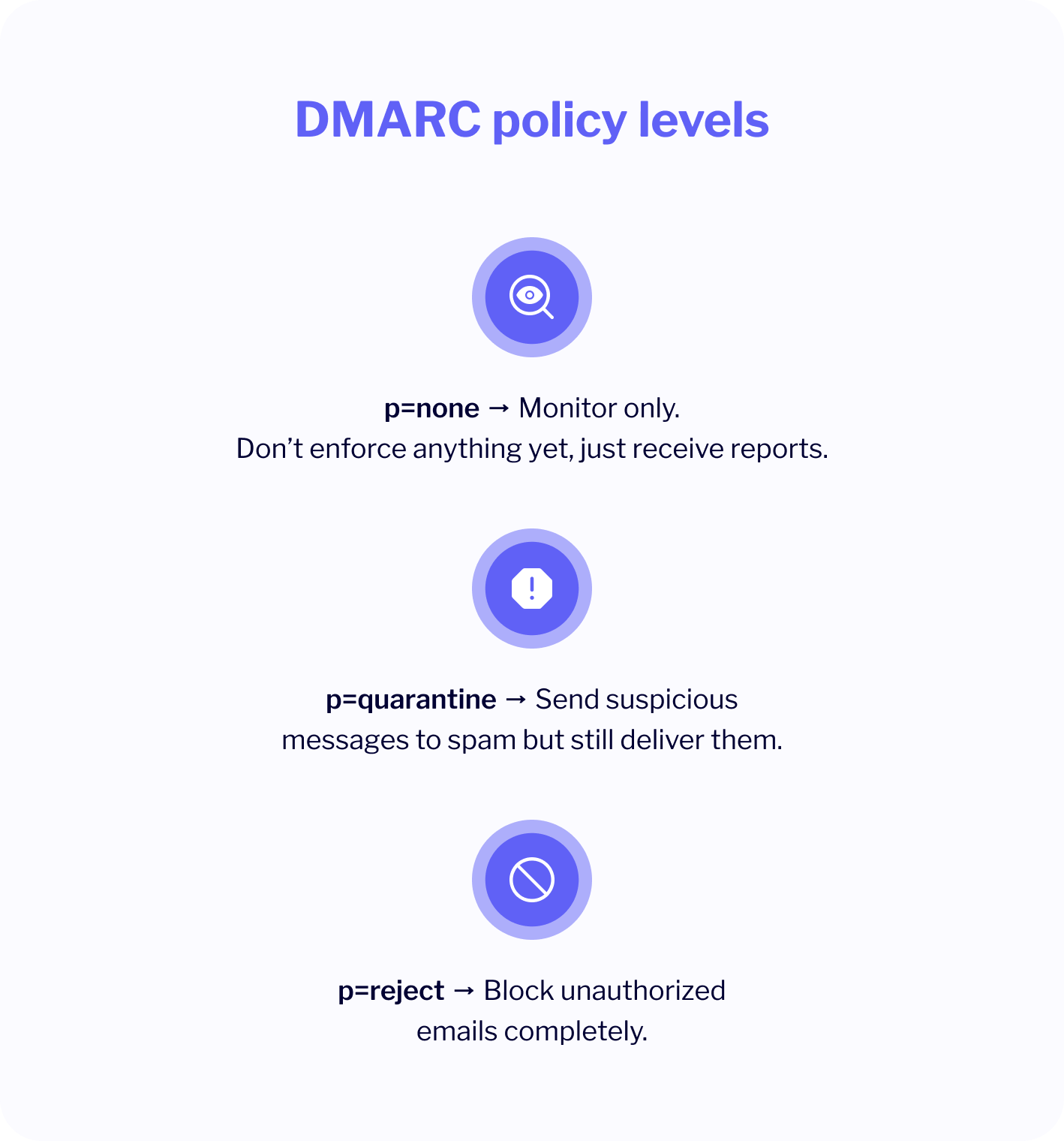 DMARC policy levels

p=none → Monitor only.
Don’t enforce anything yet, just receive reports.

p=quarantine → Send suspicious messages to spam but still deliver them.

p=reject → Block unauthorized emails completely.